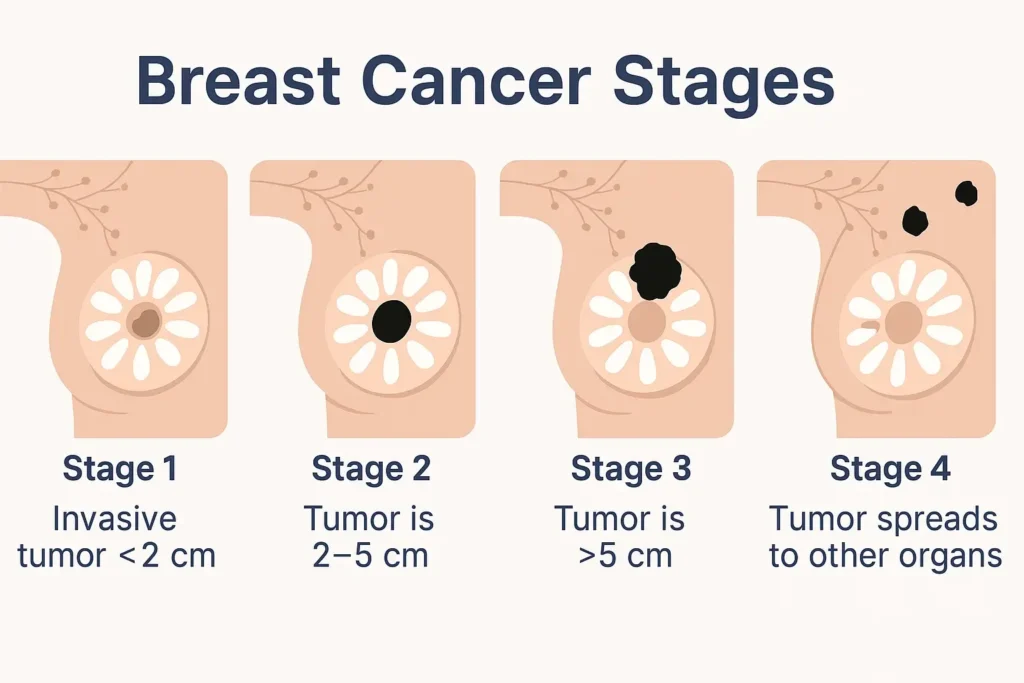 Breast Cancer Stages

Stage 1
Invasive tumor <2 cm

Stage 2
Tumor is 2–5 cm

Stage 3
Tumor is >5 cm

Stage 4
Tumor spreads to other organs